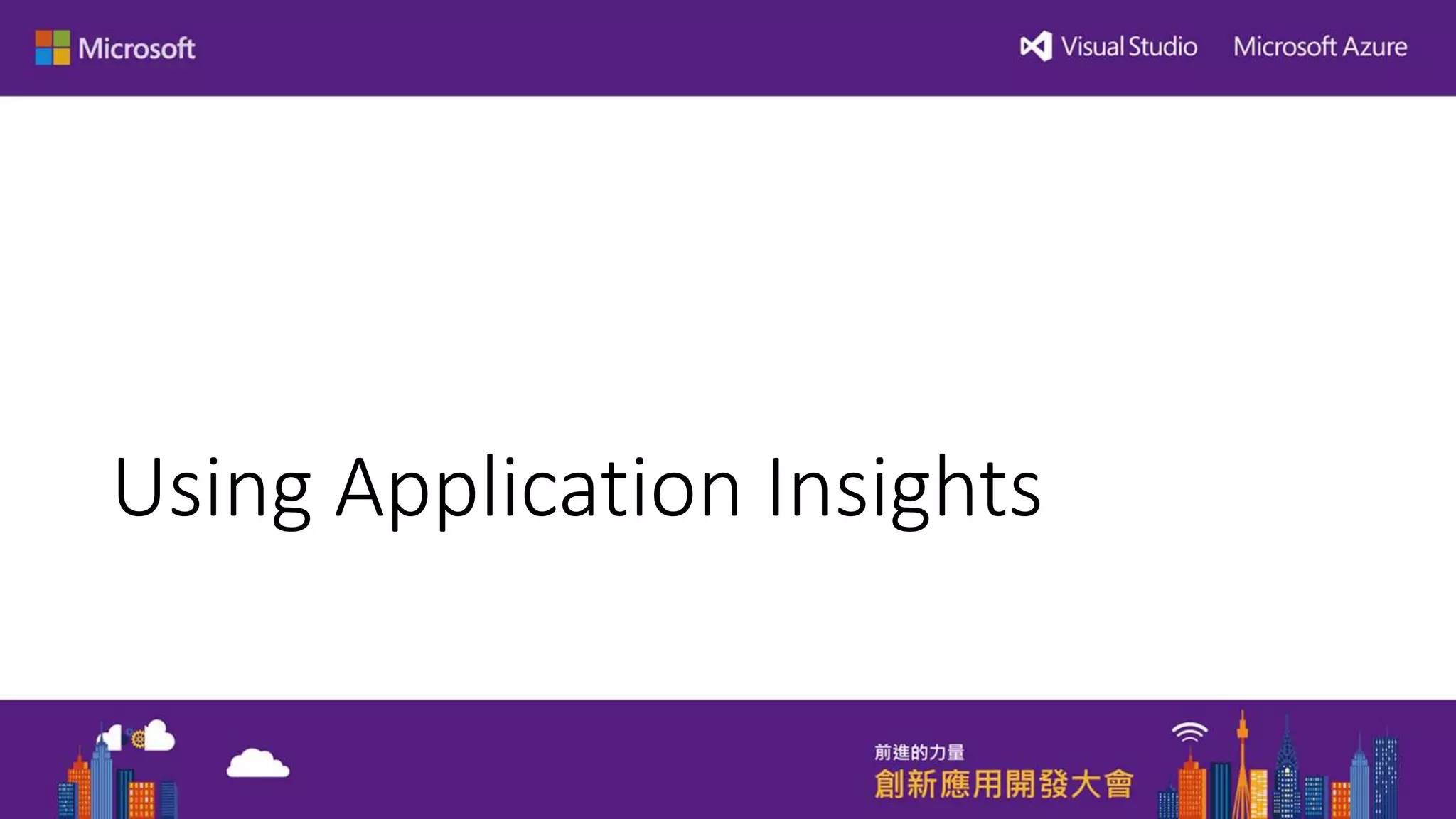 Microsoft

Visual Studio

Microsoft Azure

Using Application Insights

前進的力量

創新應用開發大會